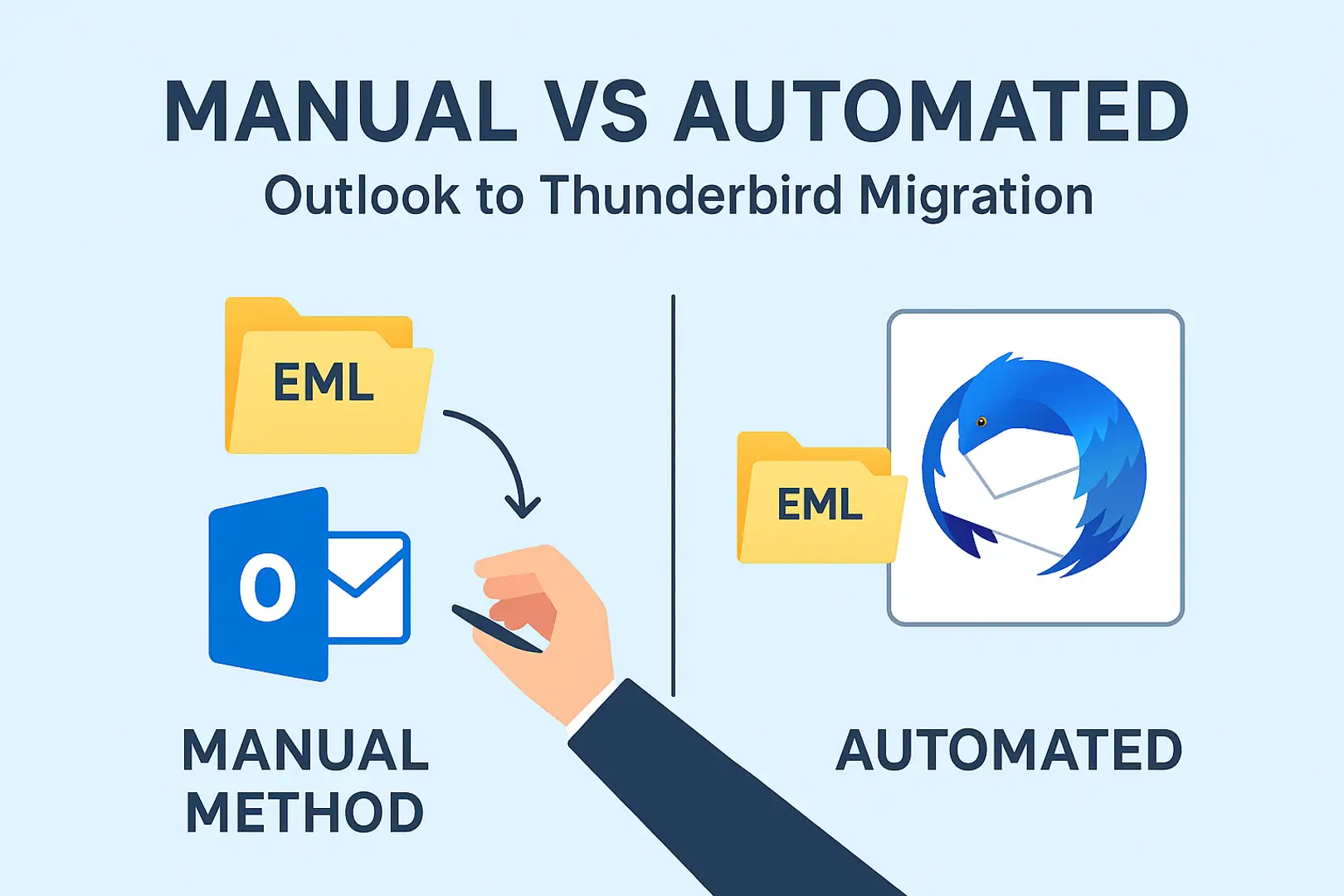 MANUAL VS AUTOMATED
Outlook to Thunderbird Migration

EML

O

MANUAL METHOD

EML

AUTOMATED